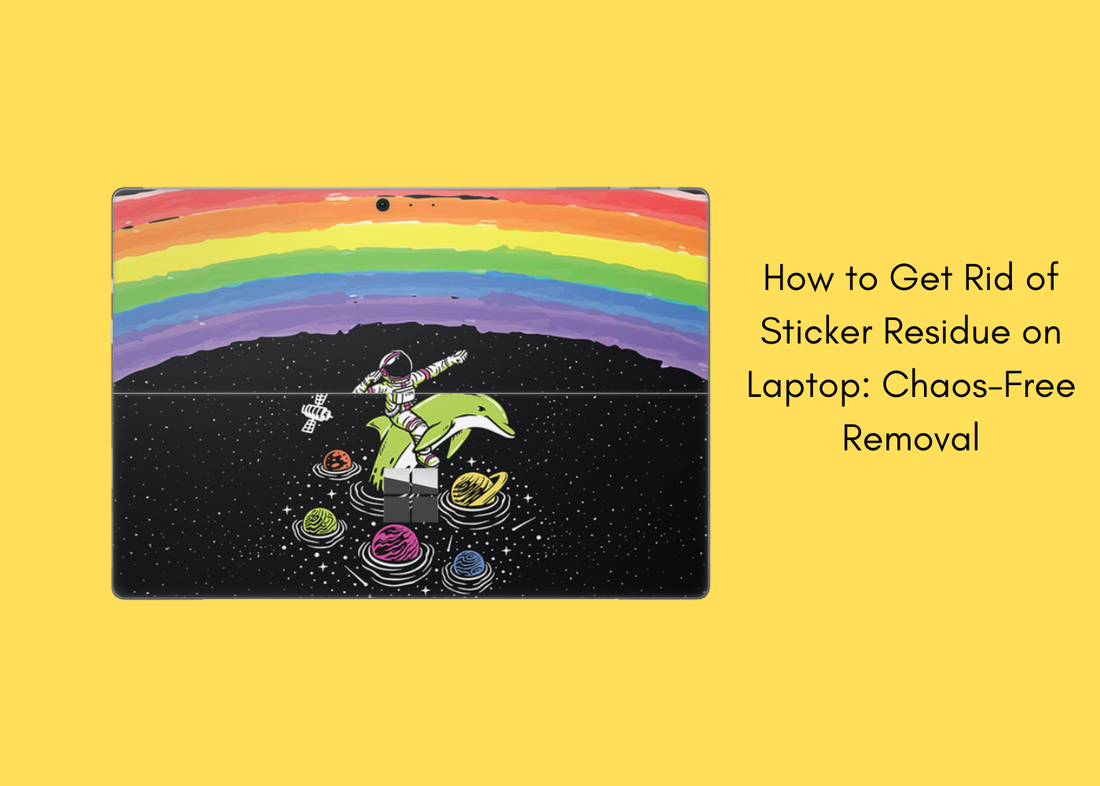 How to Get Rid of Sticker Residue on Laptop: Chaos-Free Removal